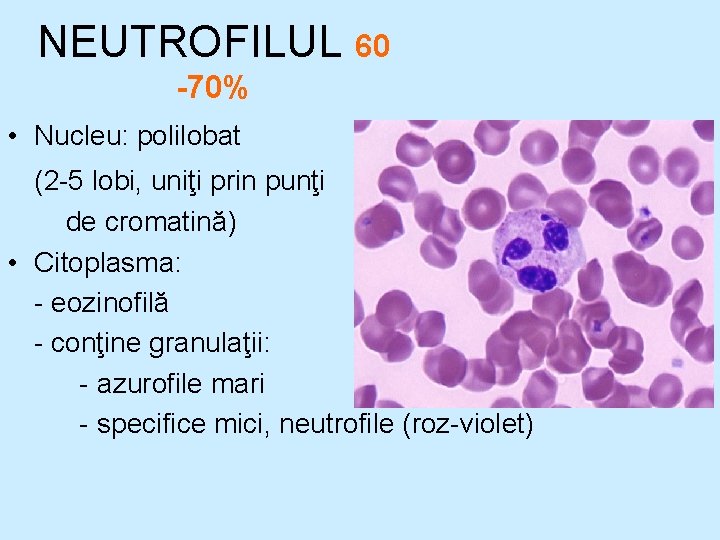 NEUTROFILUL 60 -70%

• Nucleu: polilobat

(2-5 lobi, uniţi prin punţi de cromatină)

• Citoplasma:

- eozinofilă

- conţine granulaţii:

- azurofile mari

- specifice mici, neutrofile (roz-violet)